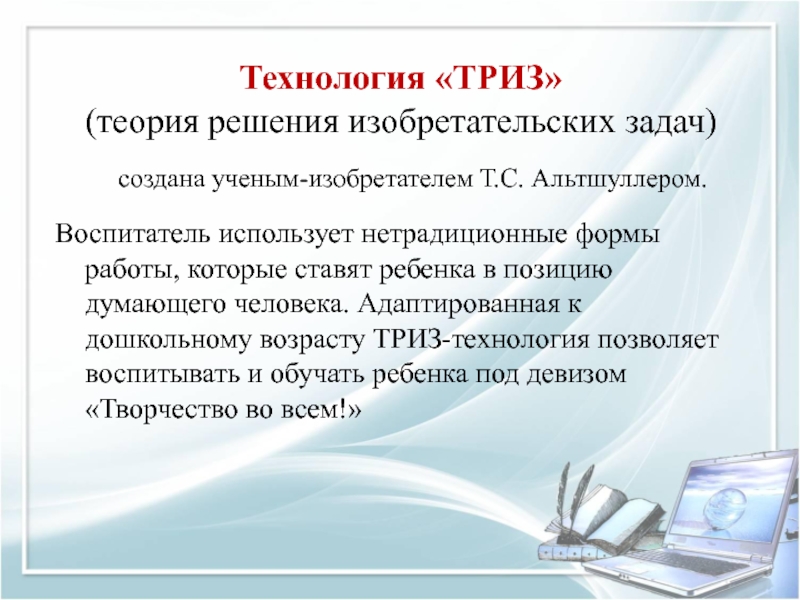 Технология «ТРИЗ»
(теория решения изобретательских задач)

создана ученым-изобретателем Т.С. Альтшуллером.

Воспитатель использует нетрадиционные формы работы, которые ставят ребенка в позицию думающего человека. Адаптированная к дошкольному возрасту ТРИЗ-технология позволяет воспитывать и обучать ребенка под девизом «Творчество во всем!»